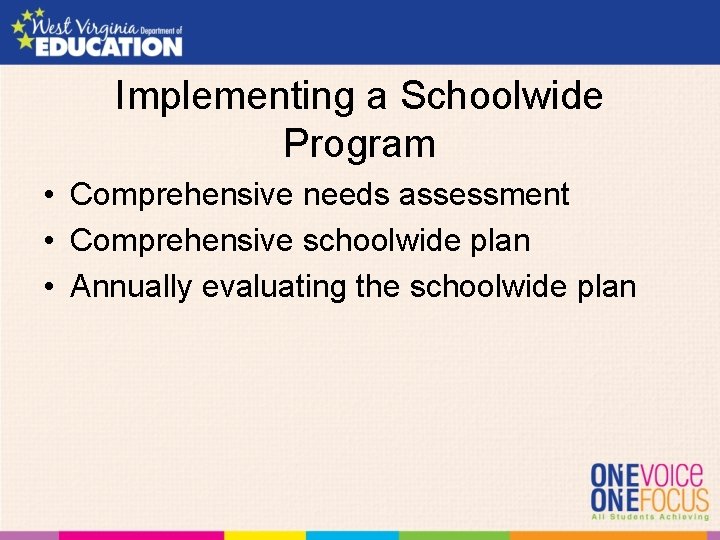 West Virginia Department of EDUCATION

Implementing a Schoolwide Program

• Comprehensive needs assessment
• Comprehensive schoolwide plan
• Annually evaluating the schoolwide plan

ONEVOICE
ONEFOCUS
All Students Achieving